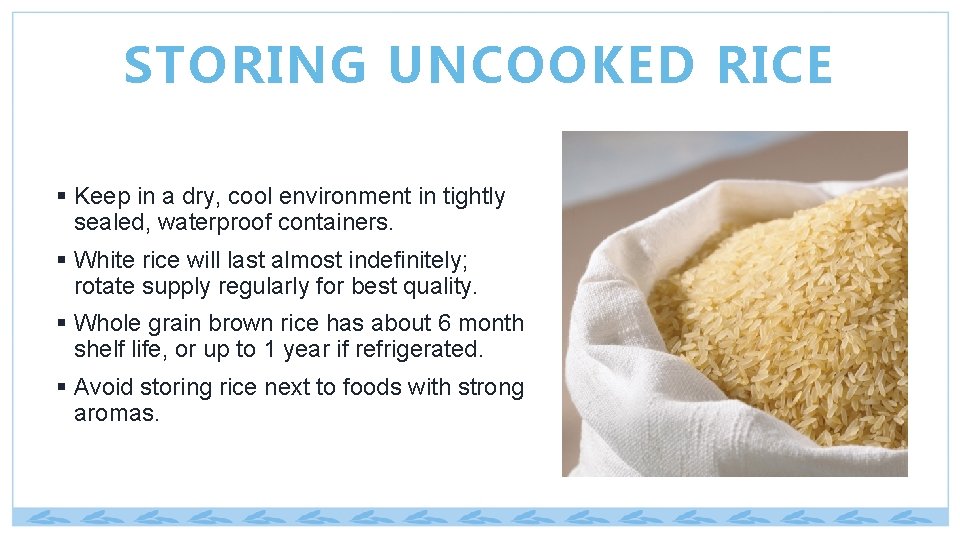 STORING UNCOOKED RICE

• Keep in a dry, cool environment in tightly sealed, waterproof containers.

• White rice will last almost indefinitely; rotate supply regularly for best quality.

• Whole grain brown rice has about 6 month shelf life, or up to 1 year if refrigerated.

• Avoid storing rice next to foods with strong aromas.